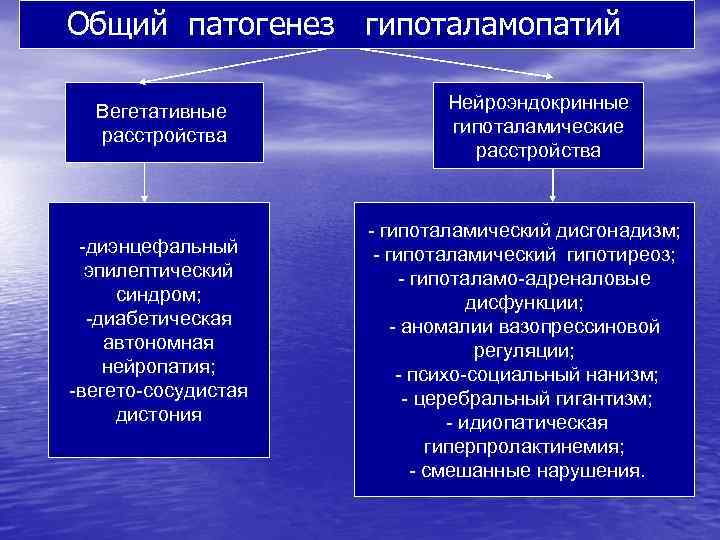 Общий патогенез гипоталамопатий

Вегетативные расстройства

Нейроэндокринные гипоталамические расстройства

-диэнцефальный эпилептический синдром;
-диабетическая автономная нейропатия;
-вегето-сосудистая дистония

- гипоталамический дисгонадизм;
- гипоталамический гипотиреоз;
- гипоталамо-адреналовые дисфункции;
- аномалии вазопрессиновой регуляции;
- психо-социальный нанизм;
- церебральный гигантизм;
- идиопатическая гиперпролактинемия;
- смешанные нарушения.